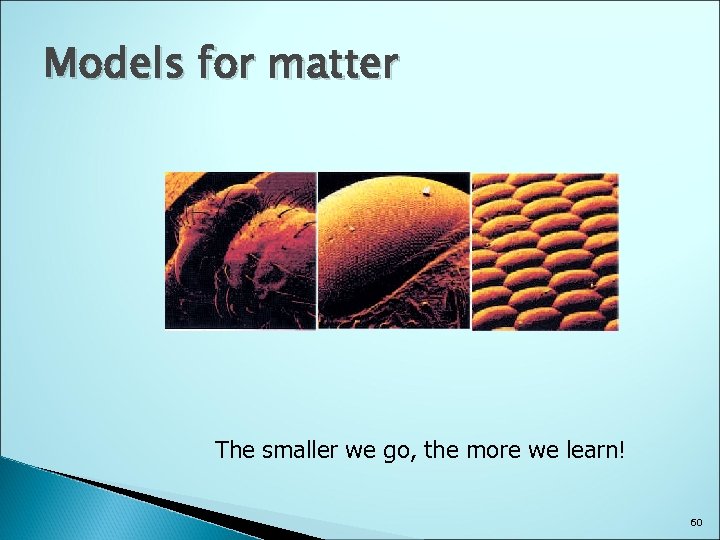 Models for matter

The smaller we go, the more we learn!

60